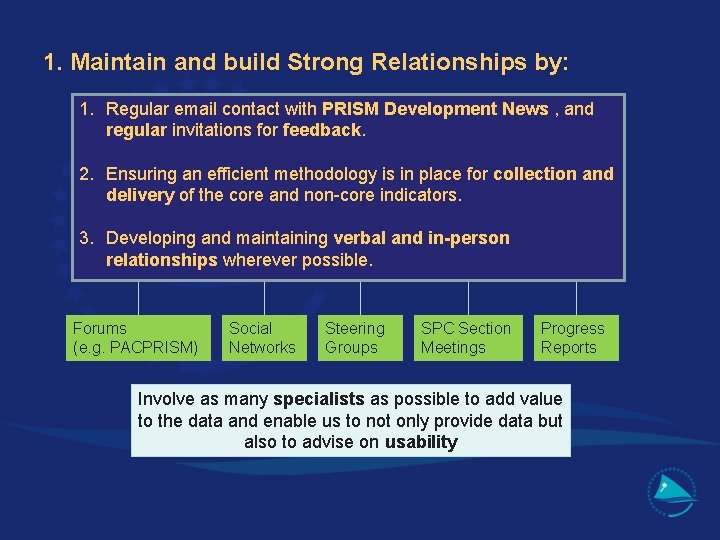 1. Maintain and build Strong Relationships by:

1. Regular email contact with PRISM Development News , and regular invitations for feedback.

2. Ensuring an efficient methodology is in place for collection and delivery of the core and non-core indicators.

3. Developing and maintaining verbal and in-person relationships wherever possible.

Forums (e.g. PACPRISM)

Social Networks

Steering Groups

SPC Section Meetings

Progress Reports

Involve as many specialists as possible to add value to the data and enable us to not only provide data but also to advise on usability